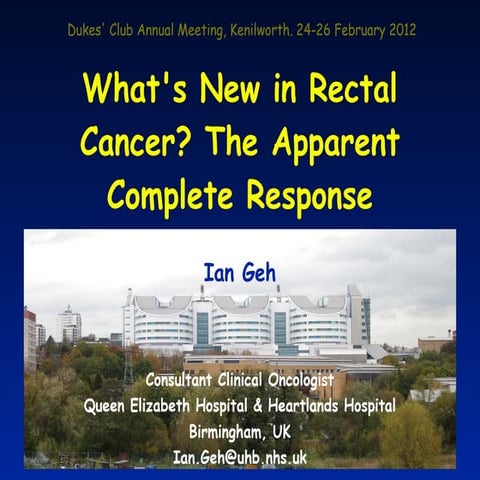 Dukes' Club Annual Meeting, Kenilworth. 24-26 February 2012

What's New in Rectal Cancer? The Apparent Complete Response

Ian Geh

Consultant Clinical Oncologist
Queen Elizabeth Hospital & Heartlands Hospital
Birmingham, UK
Ian.Geh@uhb.nhs.uk